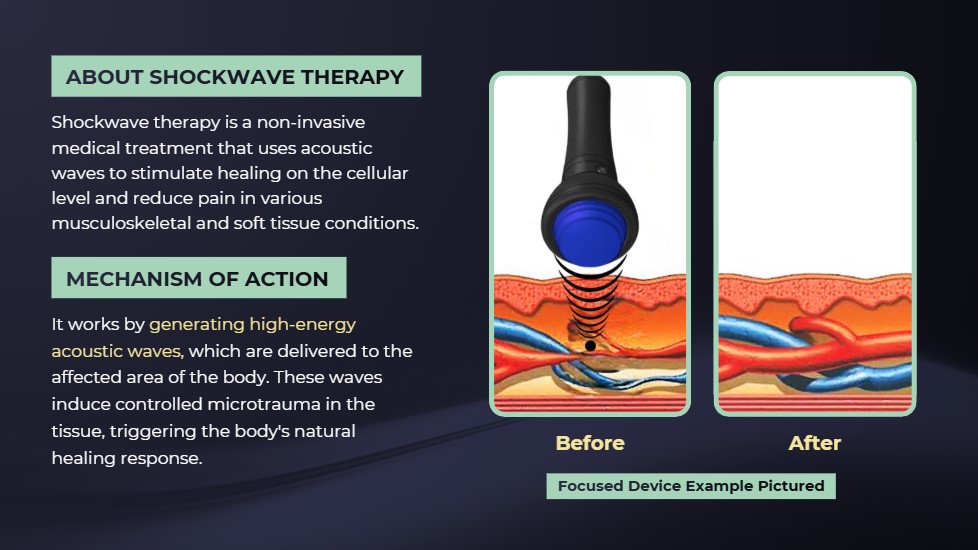 ABOUT SHOCKWAVE THERAPY

Shockwave therapy is a non-invasive medical treatment that uses acoustic waves to stimulate healing on the cellular level and reduce pain in various musculoskeletal and soft tissue conditions.

MECHANISM OF ACTION

It works by generating high-energy acoustic waves, which are delivered to the affected area of the body. These waves induce controlled microtrauma in the tissue, triggering the body's natural healing response.

Before

After

Focused Device Example Pictured